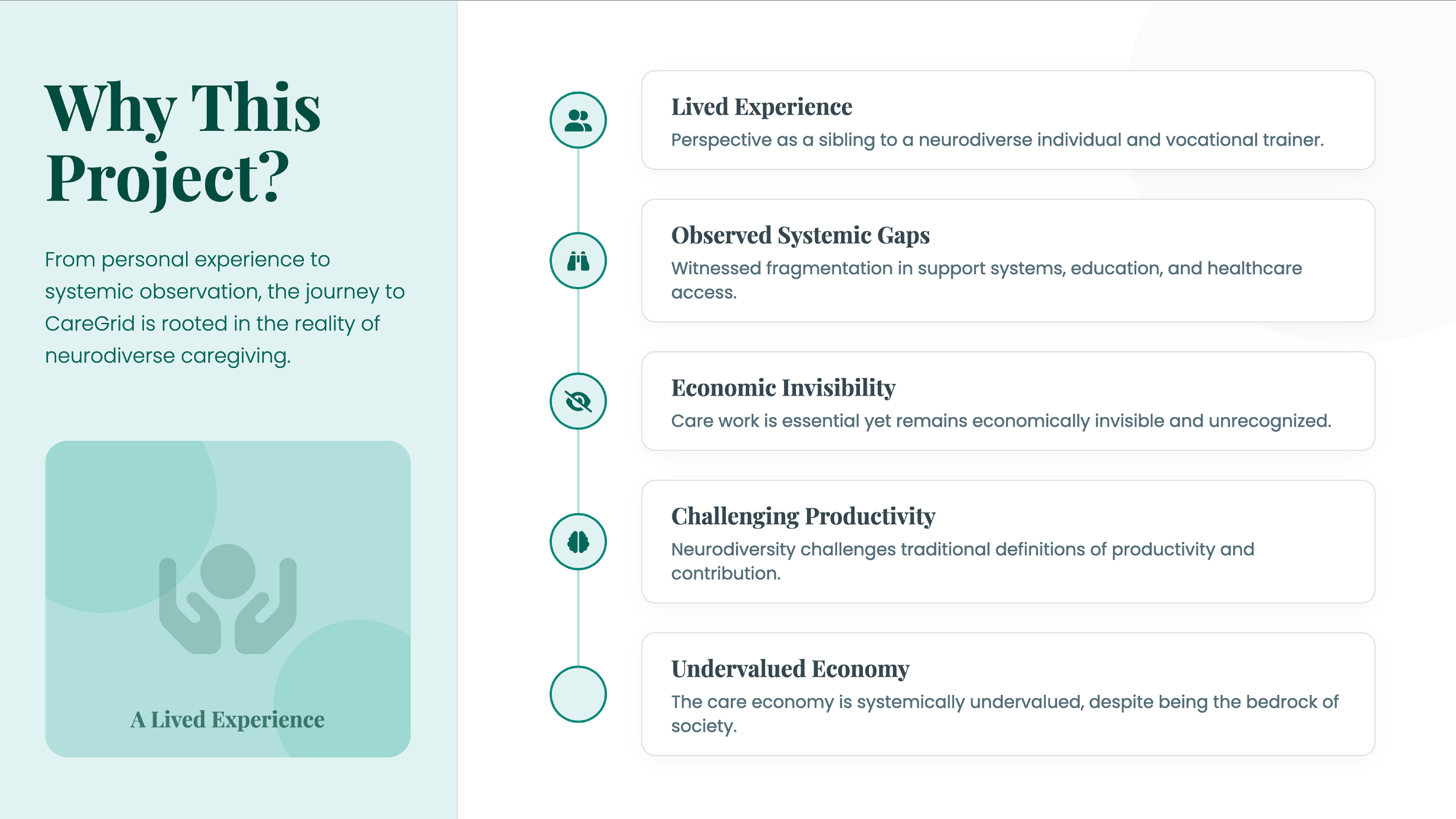 Why This Project?

From personal experience to systemic observation, the journey to CareGrid is rooted in the reality of neurodiverse caregiving.

A Lived Experience

Lived Experience
Perspective as a sibling to a neurodiverse individual and vocational trainer.

Observed Systemic Gaps
Witnessed fragmentation in support systems, education, and healthcare access.

Economic Invisibility
Care work is essential yet remains economically invisible and unrecognized.

Challenging Productivity
Neurodiversity challenges traditional definitions of productivity and contribution.

Undervalued Economy
The care economy is systemically undervalued, despite being the bedrock of society.